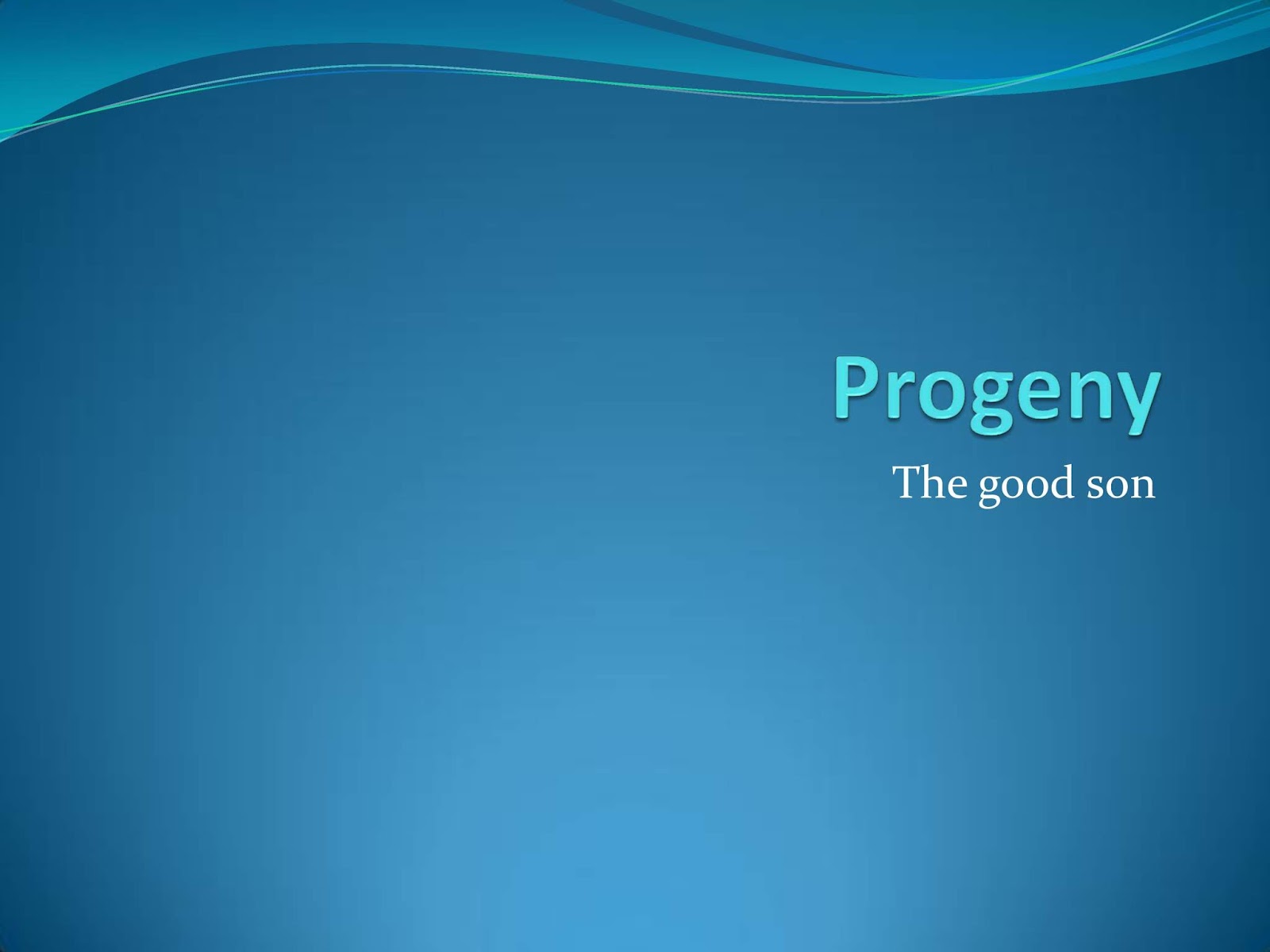 Progeny

The good son